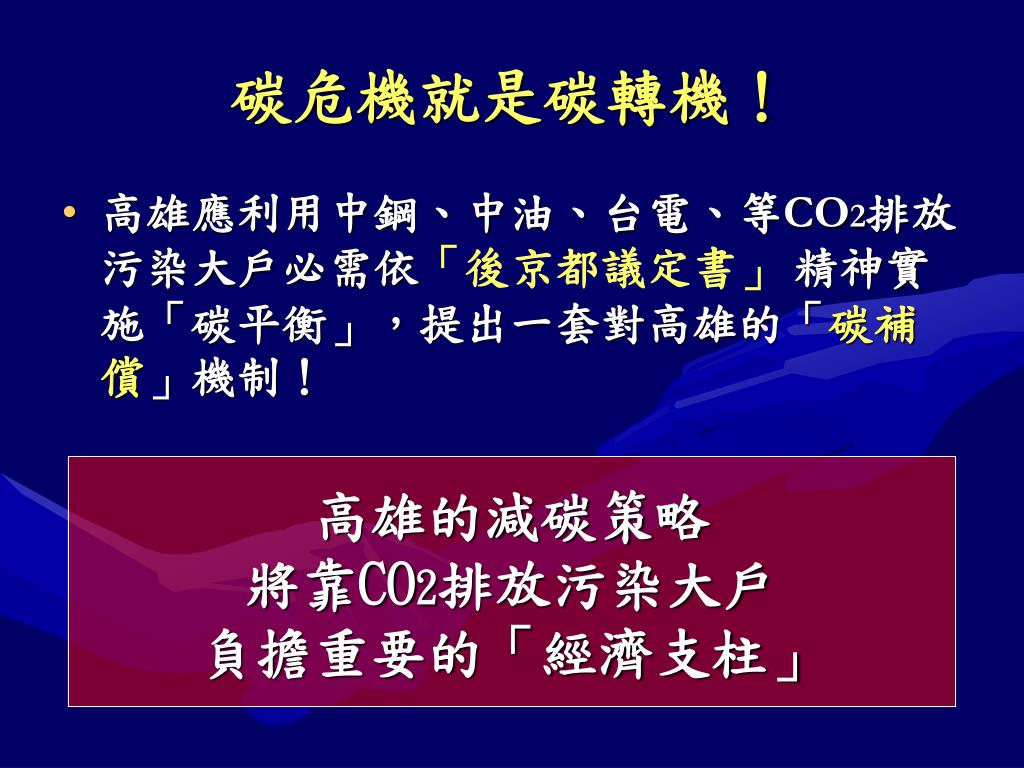 碳危機就是碳轉機！

• 高雄應利用中鋼、中油、台電、等$CO_2$排放污染大戶必需依「後京都議定書」精神實施「碳平衡」，提出一套對高雄的「碳補償」機制！

高雄的減碳策略
將靠$CO_2$排放污染大戶
負擔重要的「經濟支柱」